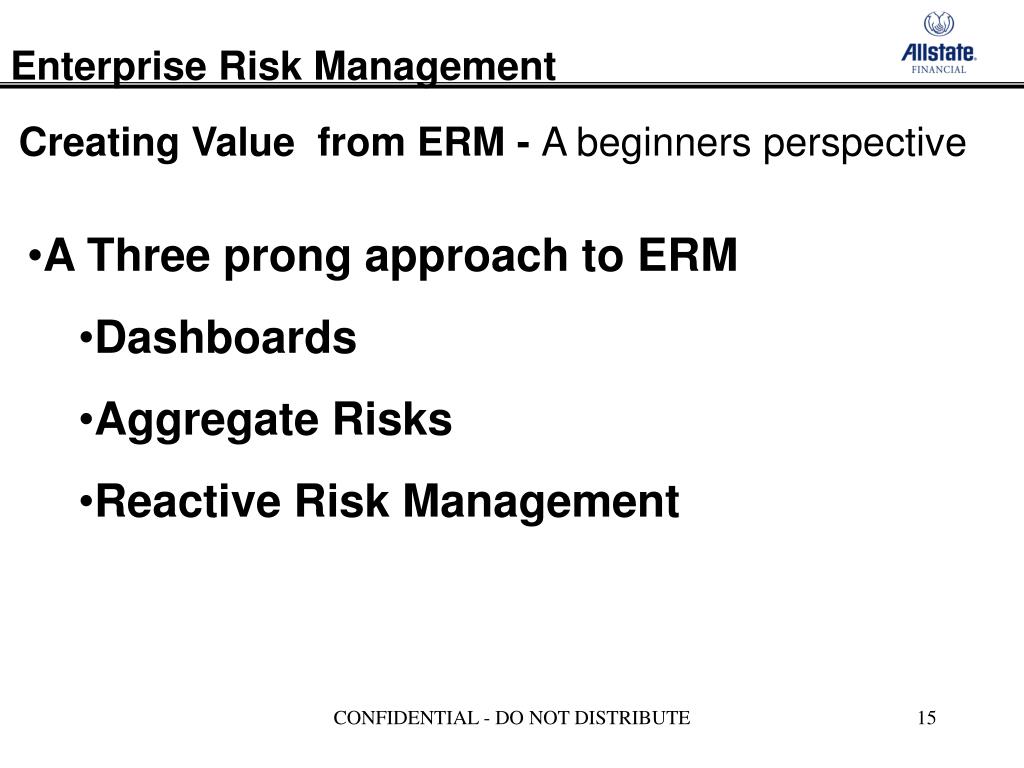 Enterprise Risk Management

Allstate
FINANCIAL

Creating Value from ERM - A beginners perspective

•A Three prong approach to ERM

•Dashboards

•Aggregate Risks

•Reactive Risk Management

CONFIDENTIAL - DO NOT DISTRIBUTE

15